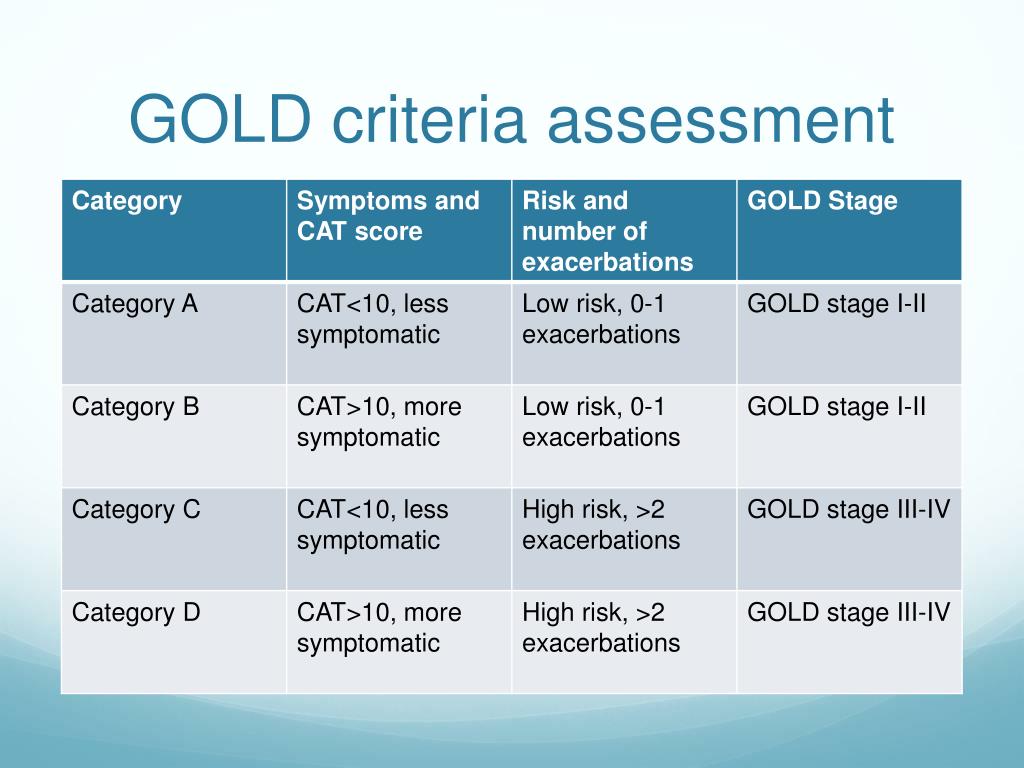 GOLD criteria assessment

| Category | Symptoms and CAT score | Risk and number of exacerbations | GOLD Stage |
|---|---|---|---|
| Category A | CAT<10, less symptomatic | Low risk, 0-1 exacerbations | GOLD stage I-II |
| Category B | CAT>10, more symptomatic | Low risk, 0-1 exacerbations | GOLD stage I-II |
| Category C | CAT<10, less symptomatic | High risk, >2 exacerbations | GOLD stage III-IV |
| Category D | CAT>10, more symptomatic | High risk, >2 exacerbations | GOLD stage III-IV |